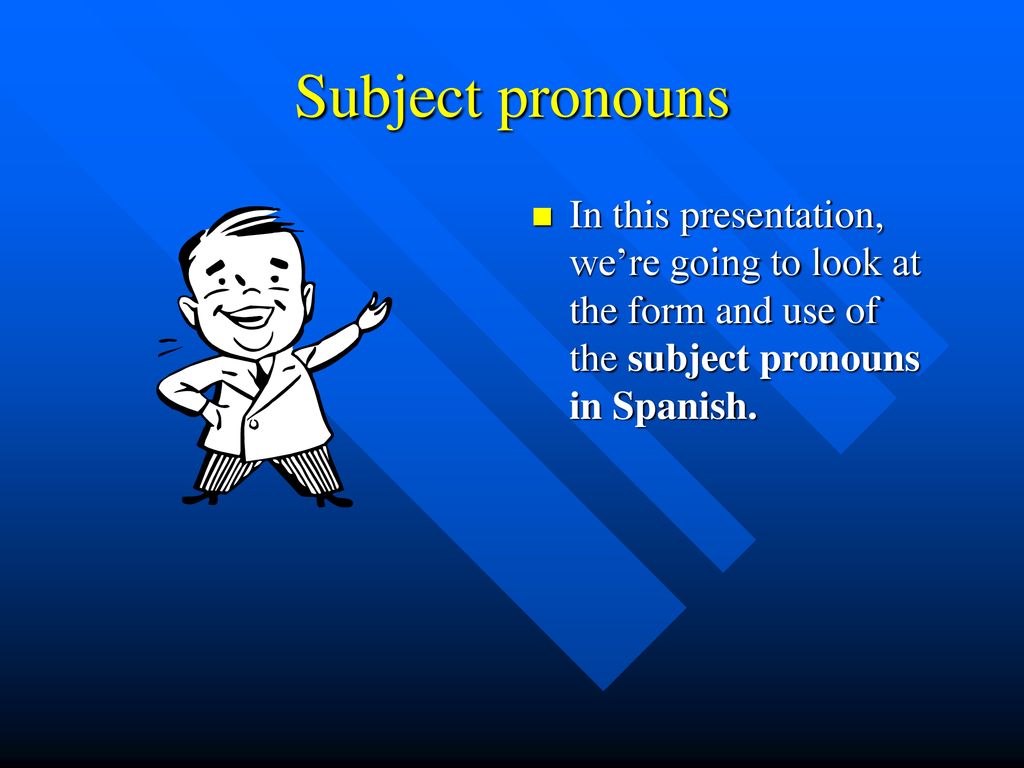 Subject pronouns

In this presentation, we’re going to look at the form and use of the subject pronouns in Spanish.